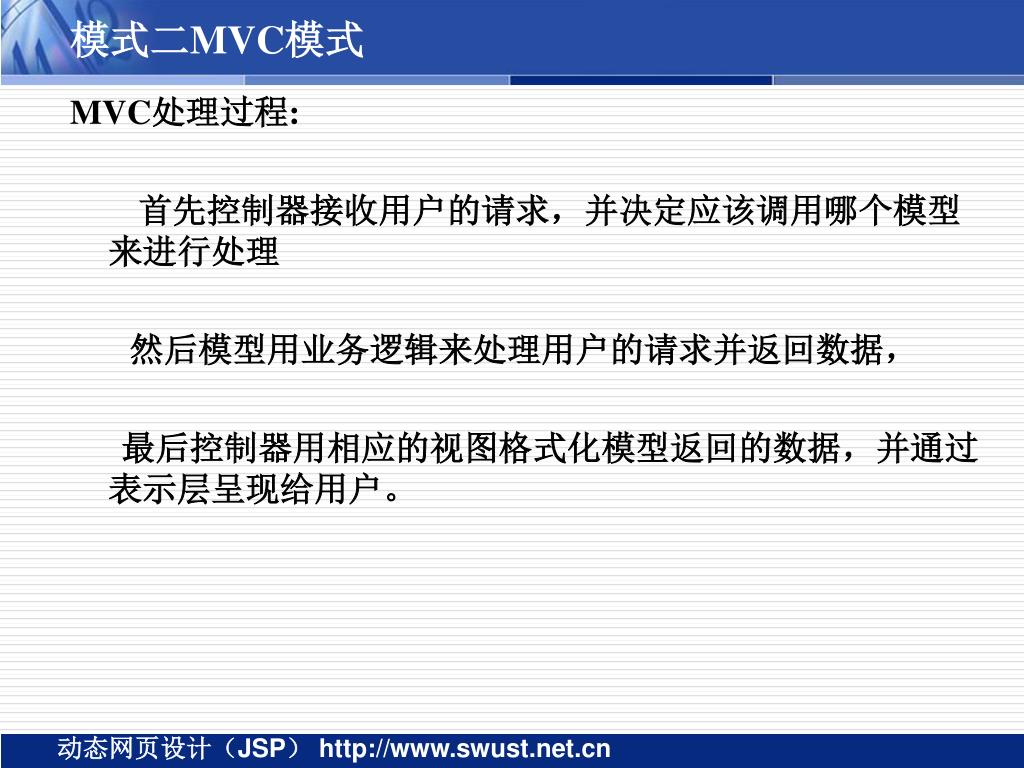 模式二MVC模式

MVC处理过程:

首先控制器接收用户的请求，并决定应该调用哪个模型来进行处理

然后模型用业务逻辑来处理用户的请求并返回数据，

最后控制器用相应的视图格式化模型返回的数据，并通过表示层呈现给用户。

动态网页设计（JSP） http://www.swust.net.cn